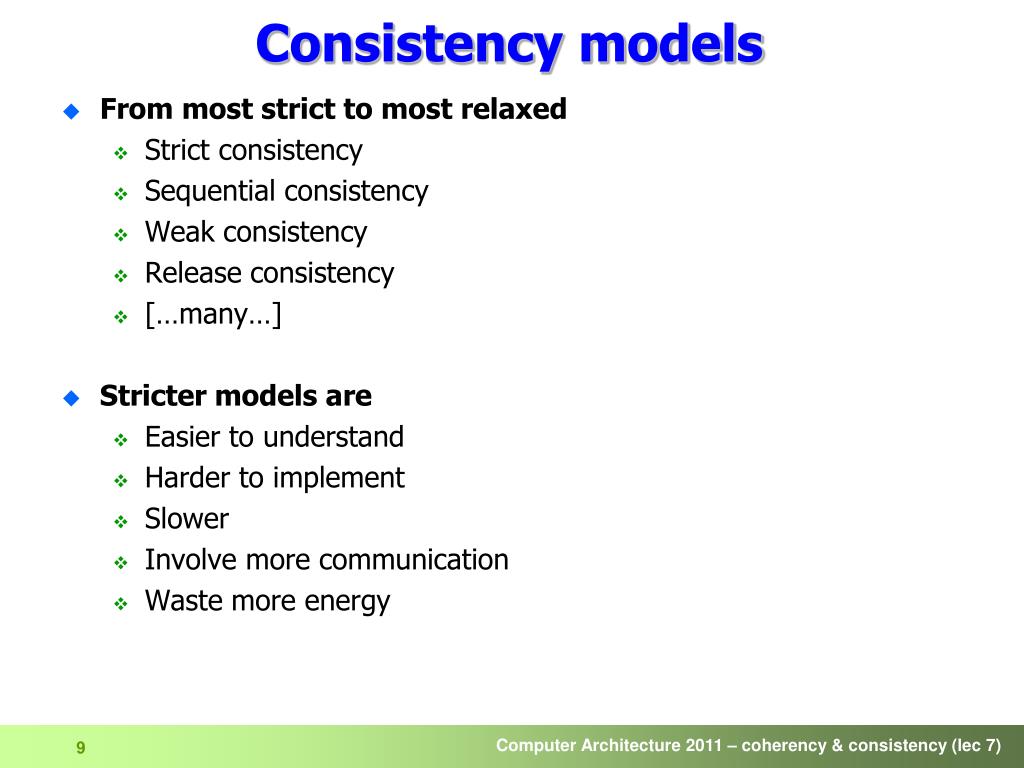 Consistency models

From most strict to most relaxed
Strict consistency
Sequential consistency
Weak consistency
Release consistency
[…many…]

Stricter models are
Easier to understand
Harder to implement
Slower
Involve more communication
Waste more energy

9

Computer Architecture 2011 – coherency & consistency (lec 7)